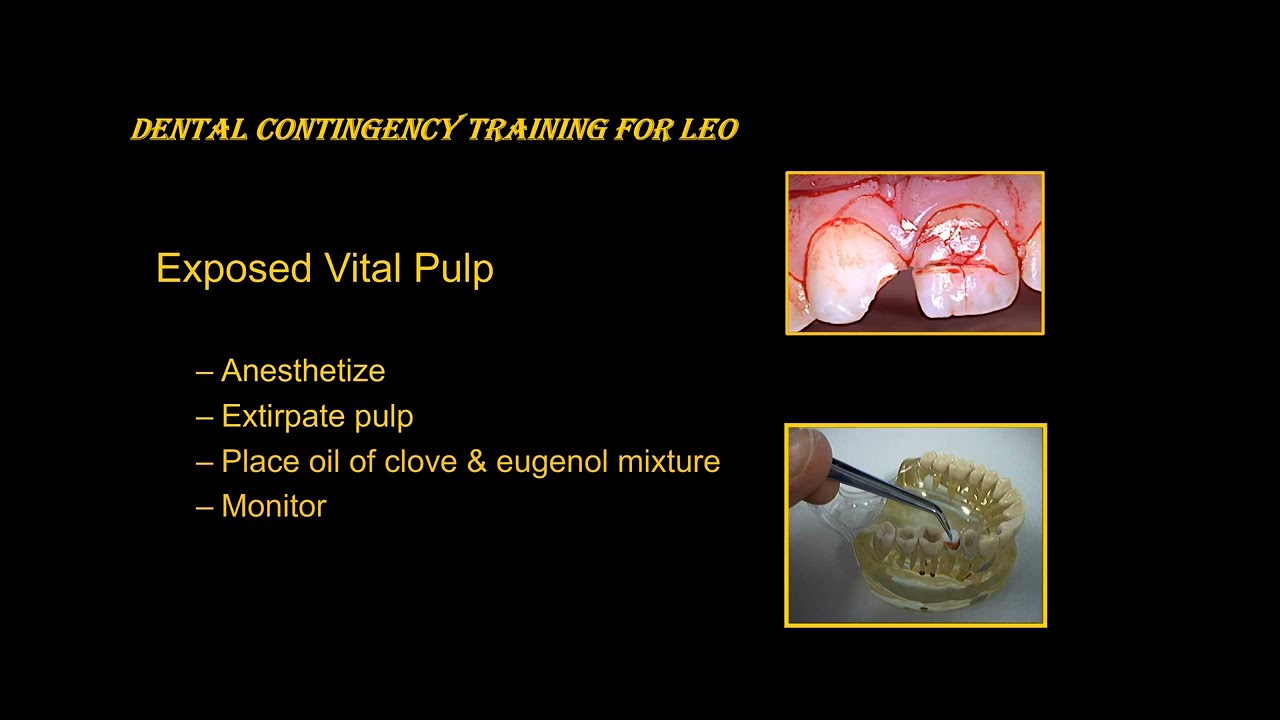 DENTAL CONTINGENCY TRAINING FOR LEO

Exposed Vital Pulp

– Anesthetize
– Extirpate pulp
– Place oil of clove & eugenol mixture
– Monitor